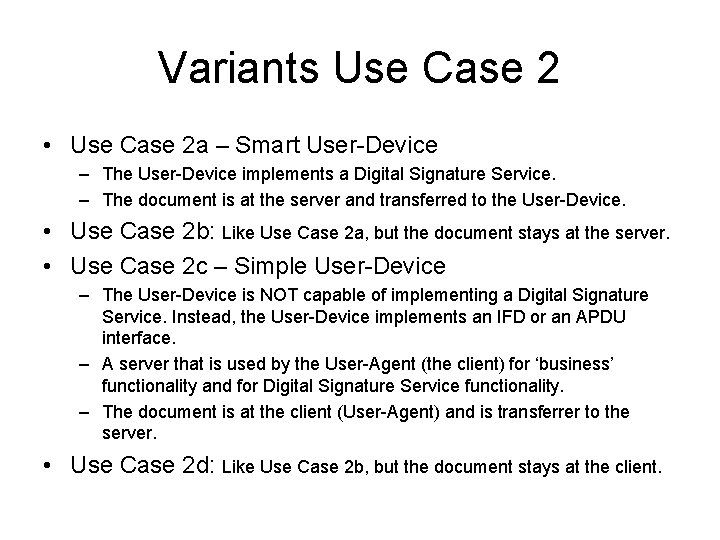 Variants Use Case 2

• Use Case 2a – Smart User-Device
  – The User-Device implements a Digital Signature Service.
  – The document is at the server and transferred to the User-Device.
• Use Case 2b: Like Use Case 2a, but the document stays at the server.
• Use Case 2c – Simple User-Device
  – The User-Device is NOT capable of implementing a Digital Signature Service. Instead, the User-Device implements an IFD or an APDU interface.
  – A server that is used by the User-Agent (the client) for ‘business’ functionality and for Digital Signature Service functionality.
  – The document is at the client (User-Agent) and is transferrer to the server.
• Use Case 2d: Like Use Case 2b, but the document stays at the client.